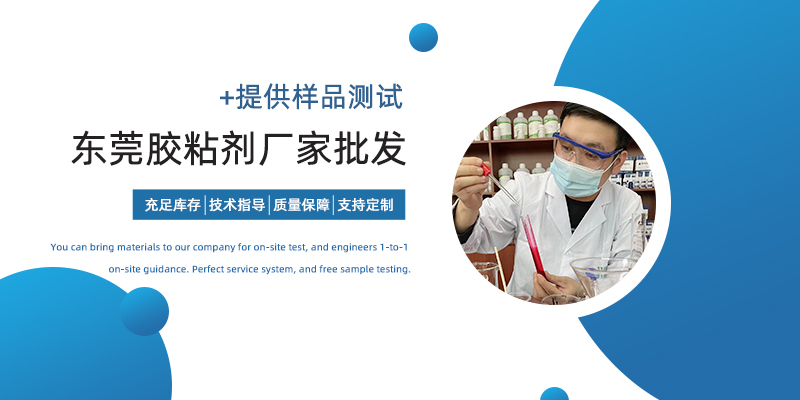 +提供样品测试

东莞胶粘剂厂家批发

充足库存 | 技术指导 | 质量保障 | 支持定制

You can bring materials to our company for on-site test, and engineers 1-to-1 on-site guidance. Perfect service system, and free sample testing.